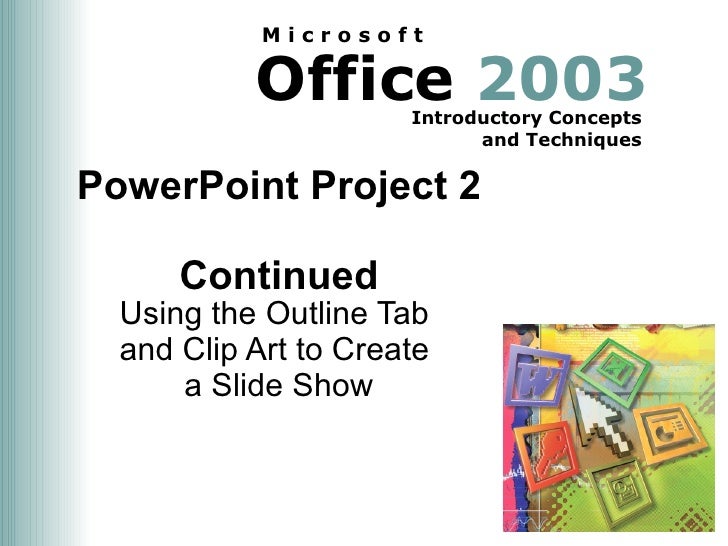 Microsoft
Office 2003
Introductory Concepts and Techniques

PowerPoint Project 2

Continued
Using the Outline Tab and Clip Art to Create a Slide Show